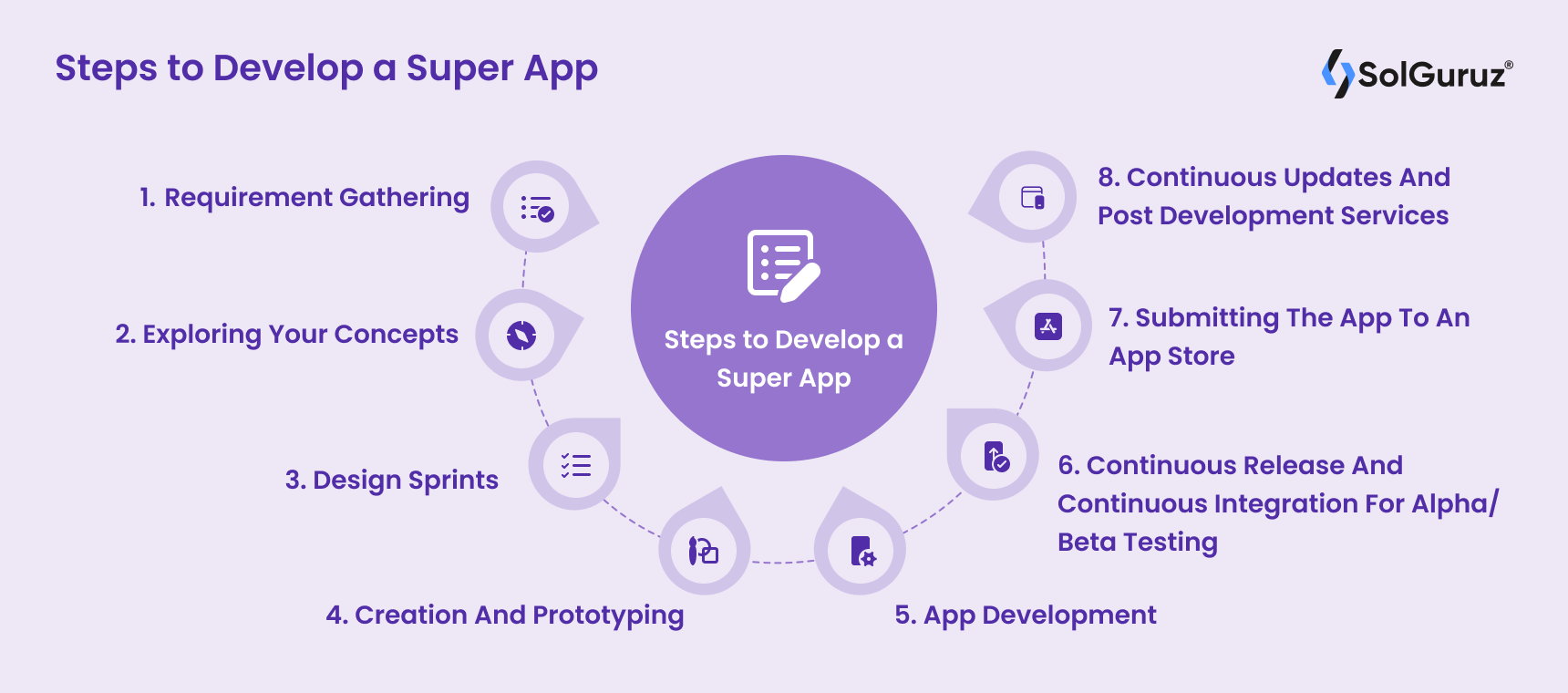 Steps to Develop a Super App

SolGuruz®

Steps to Develop a Super App

1. Requirement Gathering

2. Exploring Your Concepts

3. Design Sprints

4. Creation And Prototyping

5. App Development

6. Continuous Release And Continuous Integration For Alpha/ Beta Testing

7. Submitting The App To An App Store

8. Continuous Updates And Post Development Services